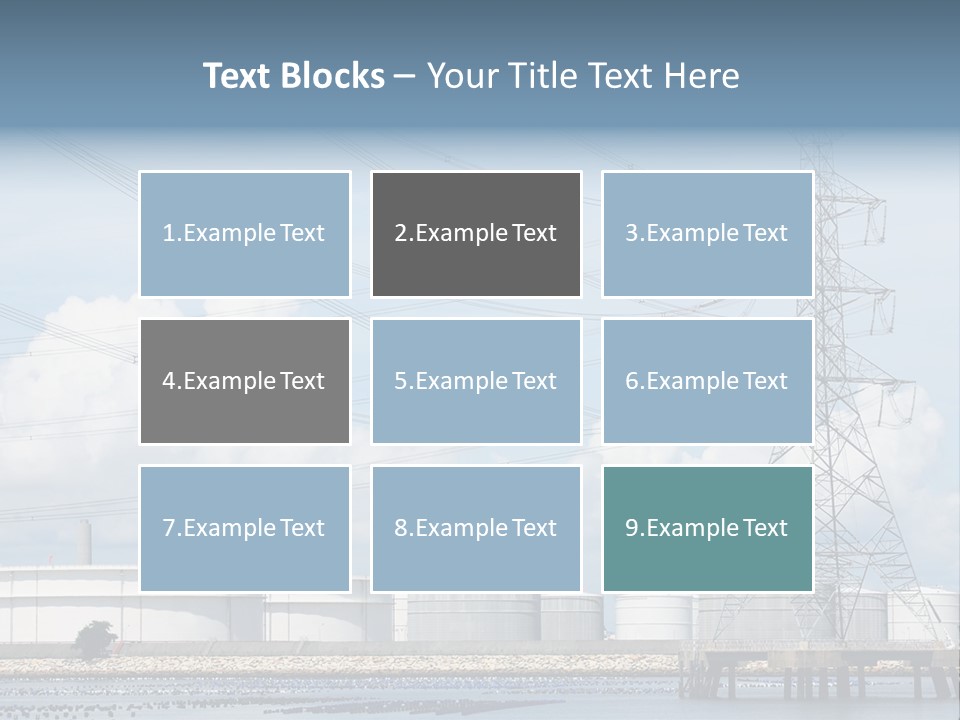 Text Blocks – Your Title Text Here

1.Example Text

2.Example Text

3.Example Text

4.Example Text

5.Example Text

6.Example Text

7.Example Text

8.Example Text

9.Example Text